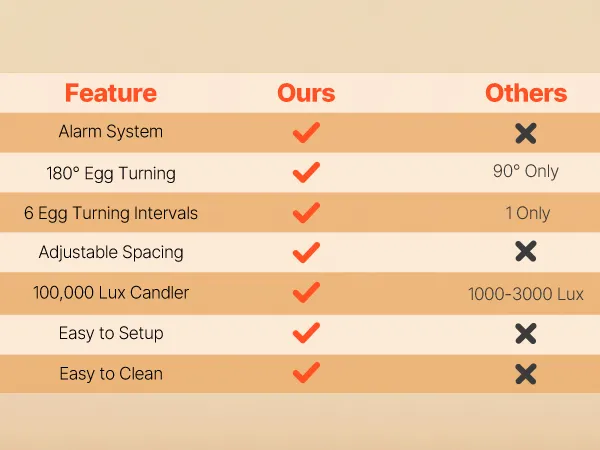 | Feature | Ours | Others |
|---|---|---|
| Alarm System | ✓ | ✗ |
| 180° Egg Turning | ✓ | 90° Only |
| 6 Egg Turning Intervals | ✓ | 1 Only |
| Adjustable Spacing | ✓ | ✗ |
| 100,000 Lux Candler | ✓ | 1000-3000 Lux |
| Easy to Setup | ✓ | ✗ |
| Easy to Clean | ✓ | ✗ |